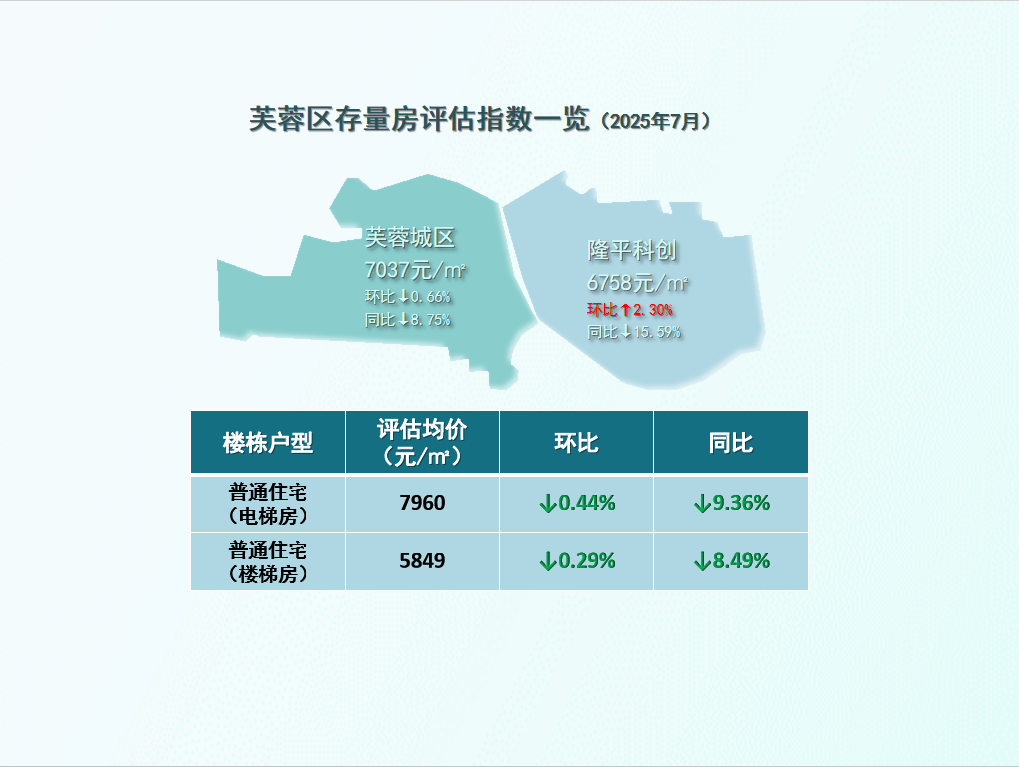 芙蓉区存量房评估指数一览（2025年7月）

芙蓉城区
7037元/㎡
环比↓0.66%
同比↓8.75%

隆平科创
6758元/㎡
环比↑2.30%
同比↓15.59%

| 楼栋户型 | 评估均价（元/㎡） | 环比 | 同比 |
|---|---|---|---|
| 普通住宅（电梯房） | 7960 | ↓0.44% | ↓9.36% |
| 普通住宅（楼梯房） | 5849 | ↓0.29% | ↓8.49% |